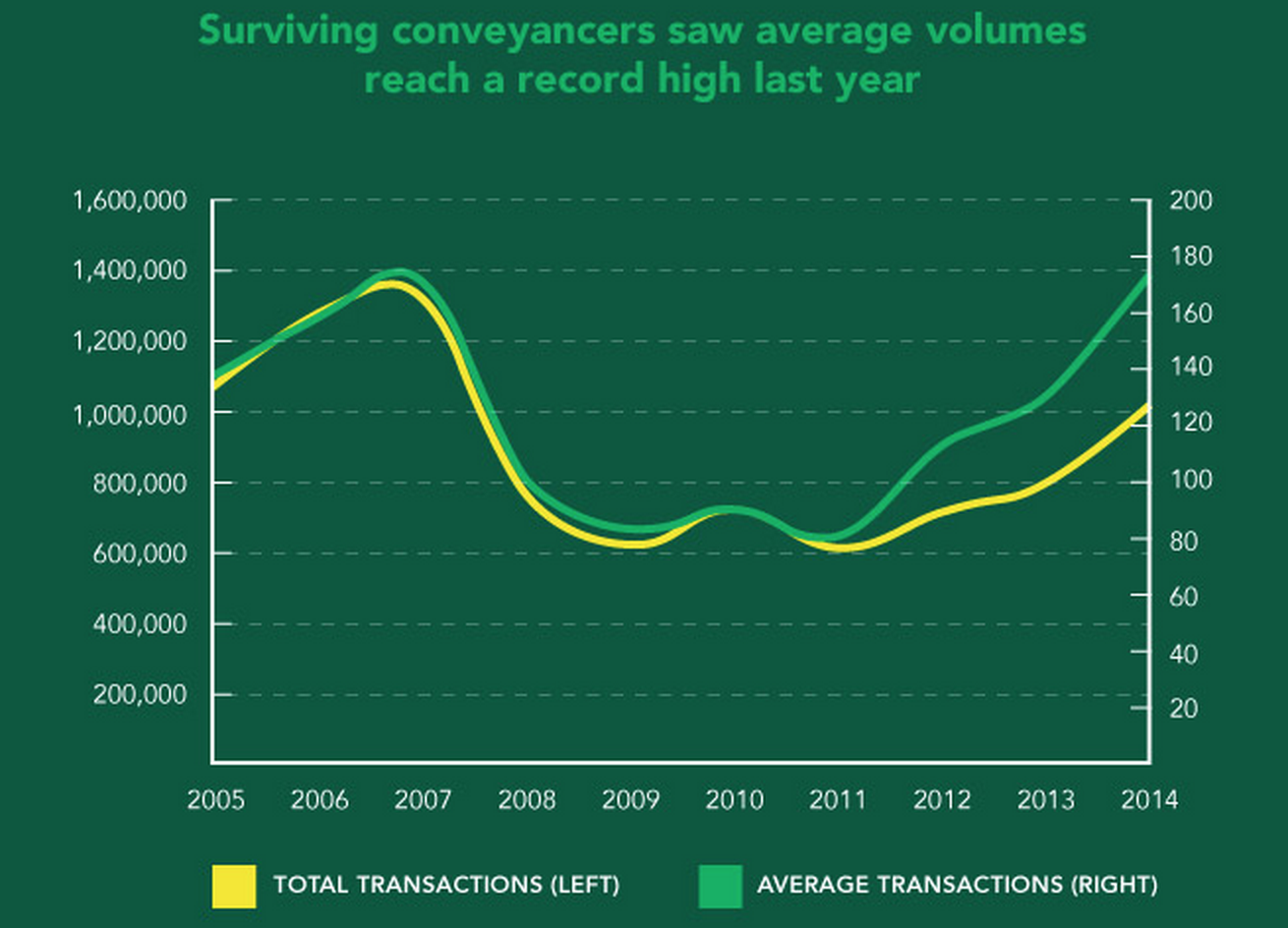 Surviving conveyancers saw average volumes reach a record high last year

1,600,000
1,400,000
1,200,000
1,000,000
800,000
600,000
400,000
200,000

200
180
160
140
120
100
80
60
40
20

2005 2006 2007 2008 2009 2010 2011 2012 2013 2014

TOTAL TRANSACTIONS (LEFT)
AVERAGE TRANSACTIONS (RIGHT)